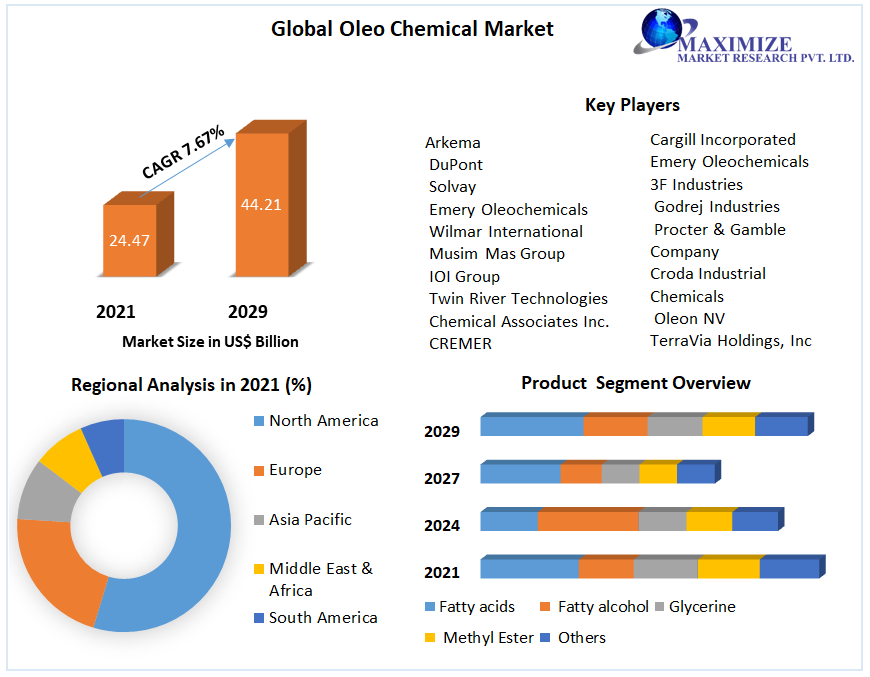 Global Oleo Chemical Market

MAXIMIZE
MARKET RESEARCH PVT. LTD.

CAGR 7.67%

24.47

44.21

2021

2029

Market Size in US$ Billion

Key Players

Arkema
DuPont
Solvay
Emery Oleochemicals
Wilmar International
Musim Mas Group
IOI Group
Twin River Technologies
Chemical Associates Inc.
CREMER

Cargill Incorporated
Emery Oleochemicals
3F Industries
Godrej Industries
Procter & Gamble Company
Croda Industrial Chemicals
Oleon NV
TerraVia Holdings, Inc

Regional Analysis in 2021 (%)

North America
Europe
Asia Pacific
Middle East & Africa
South America

Product Segment Overview

2029
2027
2024
2021

Fatty acids
Fatty alcohol
Glycerine
Methyl Ester
Others